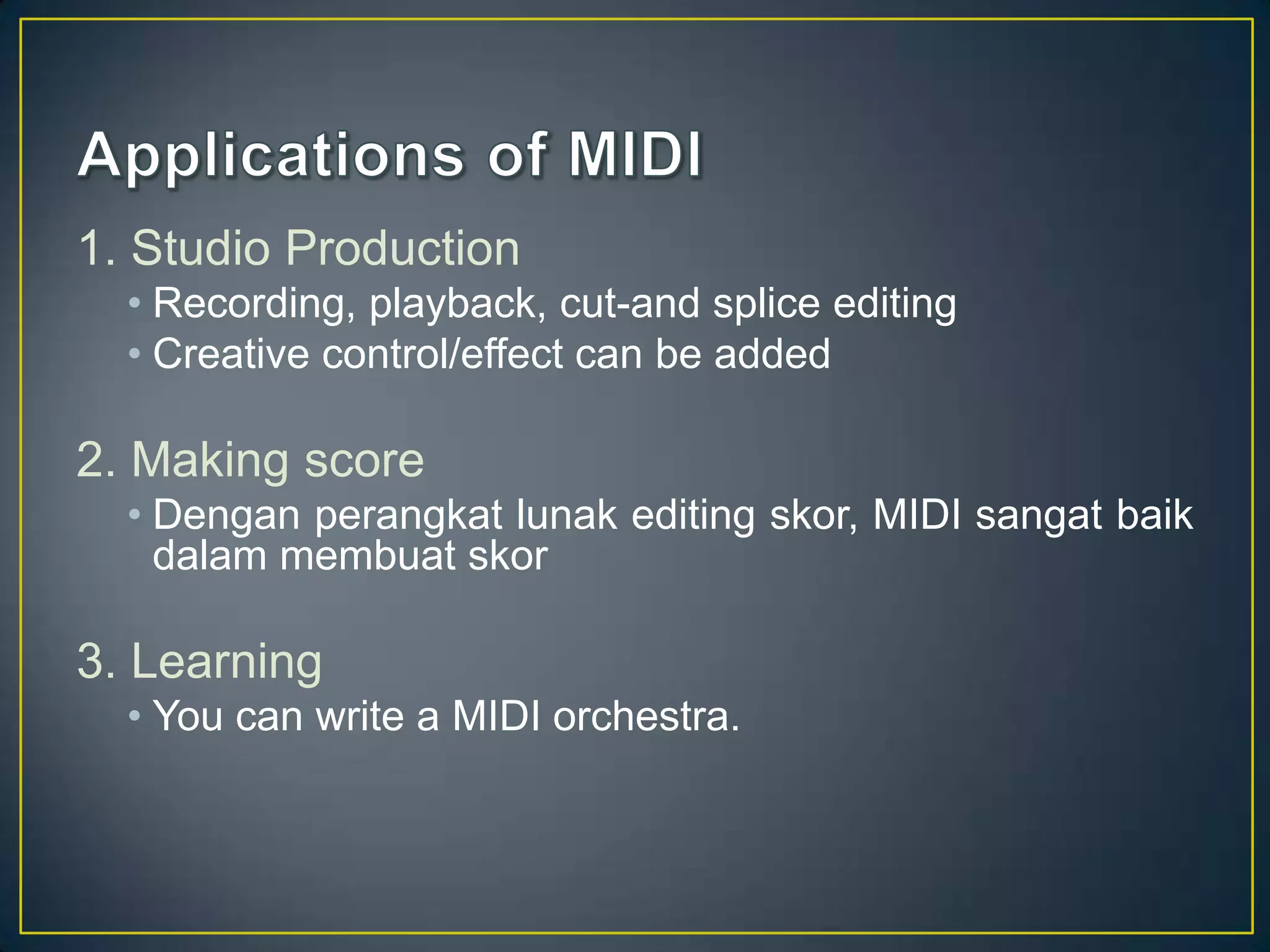 Applications of MIDI

1. Studio Production
• Recording, playback, cut-and splice editing
• Creative control/effect can be added

2. Making score
• Dengan perangkat lunak editing skor, MIDI sangat baik dalam membuat skor

3. Learning
• You can write a MIDI orchestra.